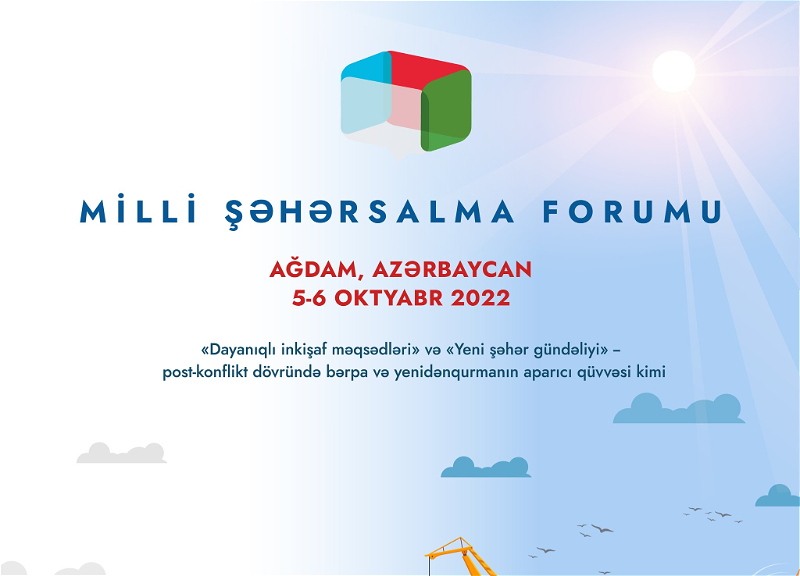 MİLLİ ŞƏHƏRSALMA FORUMU

AĞDAM, AZƏRBAYCAN
5-6 OKTYABR 2022

«Dayanıqlı inkişaf məqsədləri» və «Yeni şəhər gündəliyi» – post-konflikt dövründə bərpa və yenidənqurmanın aparıcı qüvvəsi kimi